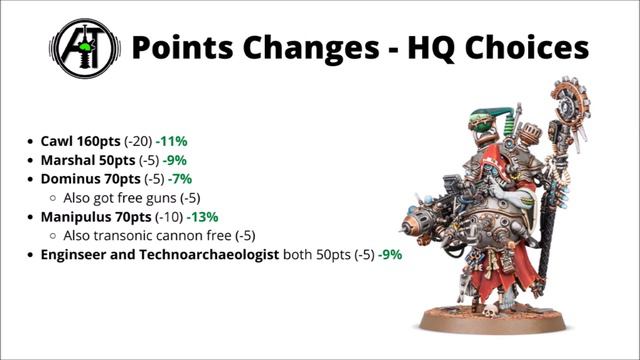 AT

Points Changes - HQ Choices

- Cawl 160pts (-20) -11%
- Marshal 50pts (-5) -9%
- Dominus 70pts (-5) -7%
  - Also got free guns (-5)
- Manipulus 70pts (-10) -13%
  - Also transonic cannon free (-5)
- Enginseer and Technoarchaeologist both 50pts (-5) -9%